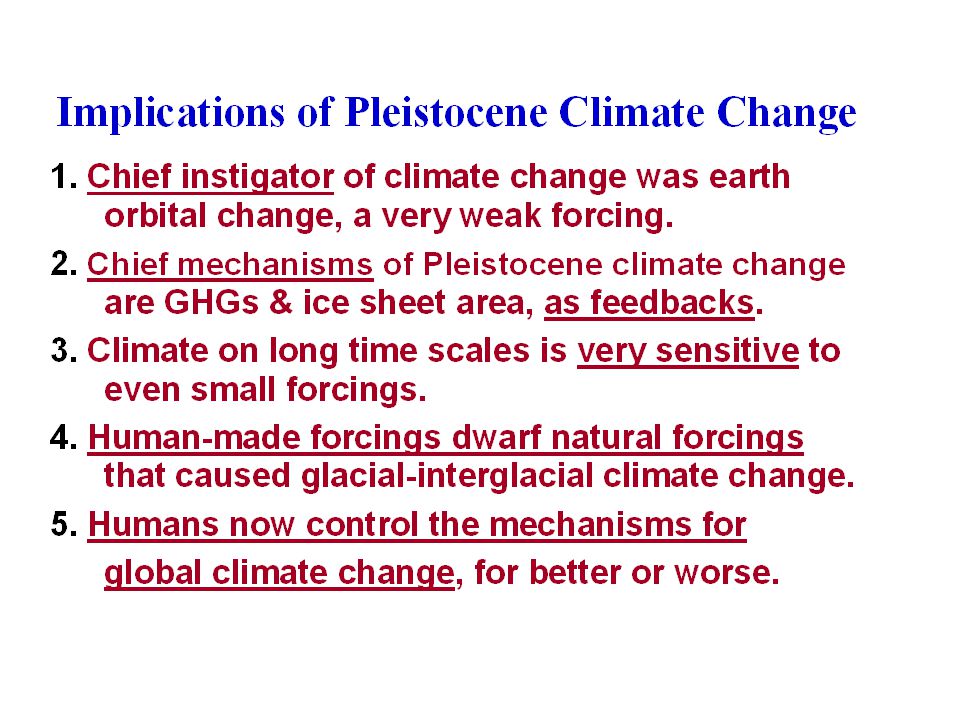 Implications of Pleistocene Climate Change

1. Chief instigator of climate change was earth orbital change, a very weak forcing.

2. Chief mechanisms of Pleistocene climate change are GHGs & ice sheet area, as feedbacks.

3. Climate on long time scales is very sensitive to even small forcings.

4. Human-made forcings dwarf natural forcings that caused glacial-interglacial climate change.

5. Humans now control the mechanisms for global climate change, for better or worse.